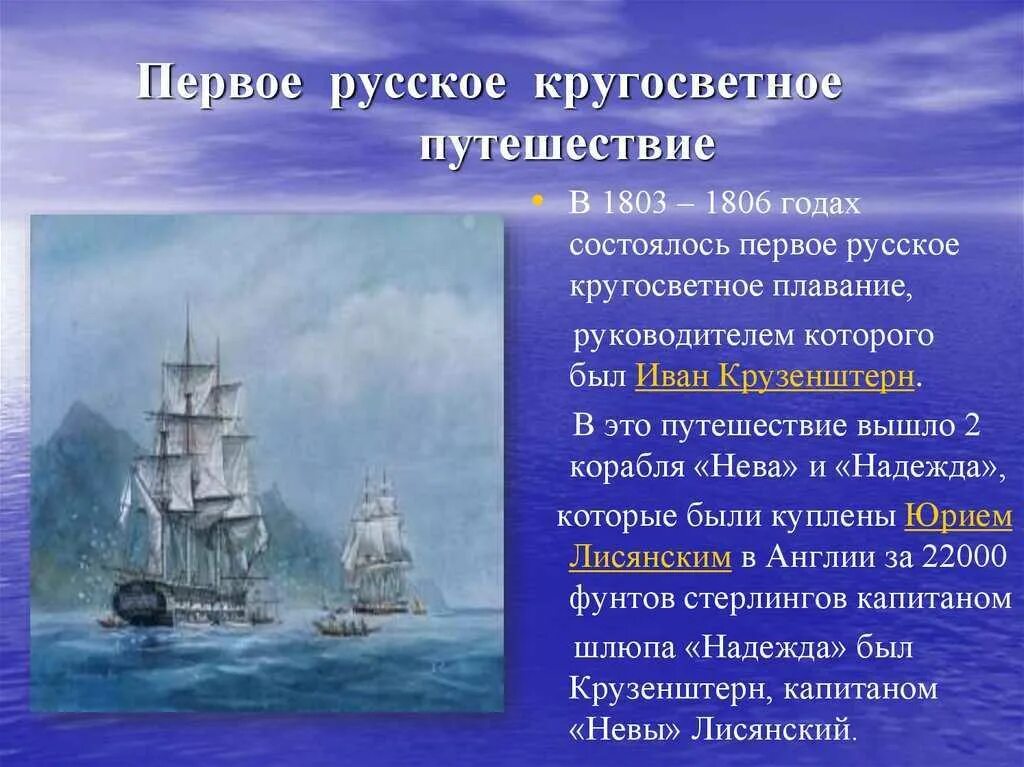 Первое русское кругосветное путешествие

• В 1803 – 1806 годах состоялось первое русское кругосветное плавание,

руководителем которого был Иван Крузенштерн.

В это путешествие вышло 2 корабля «Нева» и «Надежда»,

которые были куплены Юрием Лисянским в Англии за 22000 фунтов стерлингов капитаном

шлюпа «Надежда» был Крузенштерн, капитаном «Невы» Лисянский.